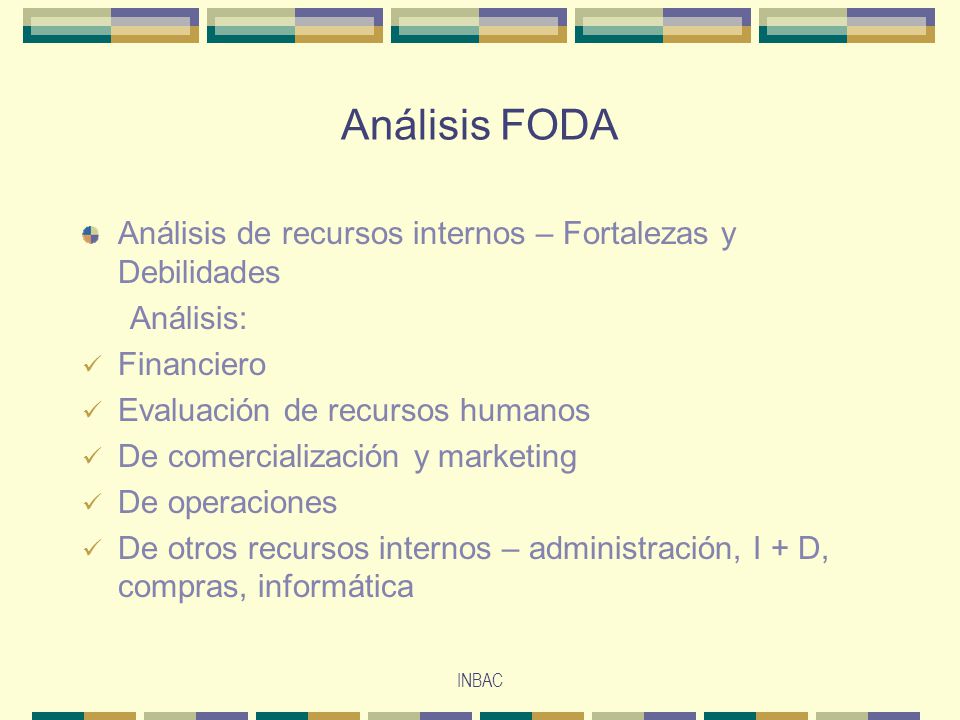 Análisis FODA

Análisis de recursos internos – Fortalezas y Debilidades

Análisis:

✓ Financiero
✓ Evaluación de recursos humanos
✓ De comercialización y marketing
✓ De operaciones
✓ De otros recursos internos – administración, I + D, compras, informática

INBAC